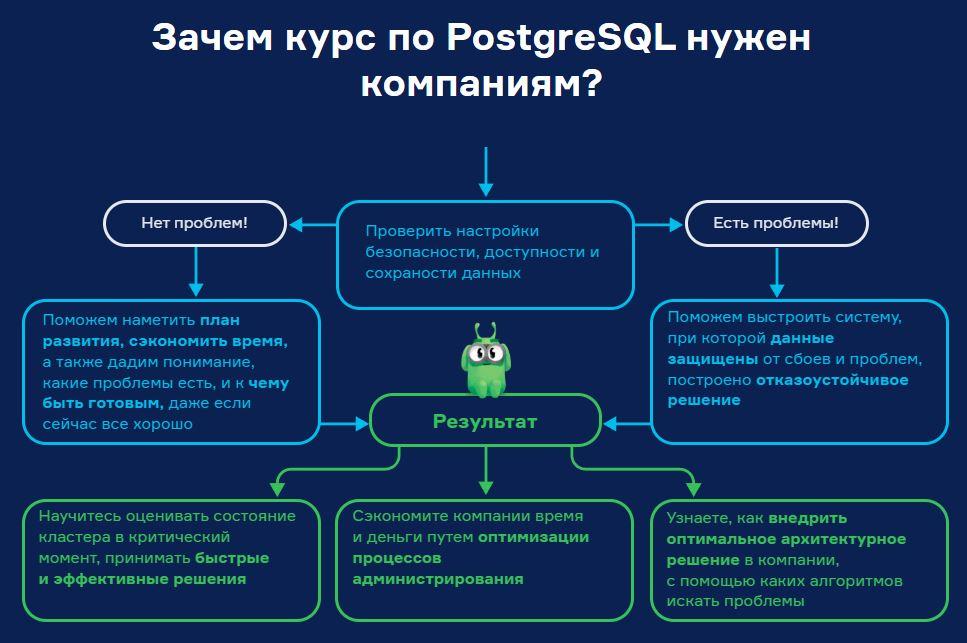 Зачем курс по PostgreSQL нужен компаниям?

Нет проблем!

Проверить настройки безопасности, доступности и сохранности данных

Есть проблемы!

Поможем наметить план развития, сэкономить время, а также дадим понимание, какие проблемы есть, и к чему быть готовым, даже если сейчас все хорошо

Результат

Поможем выстроить систему, при которой данные защищены от сбоев и проблем, построено отказоустойчивое решение

Научитесь оценивать состояние кластера в критический момент, принимать быстрые и эффективные решения

Сэкономите компании время и деньги путем оптимизации процессов администрирования

Узнаете, как внедрить оптимальное архитектурное решение в компании, с помощью каких алгоритмов искать проблемы